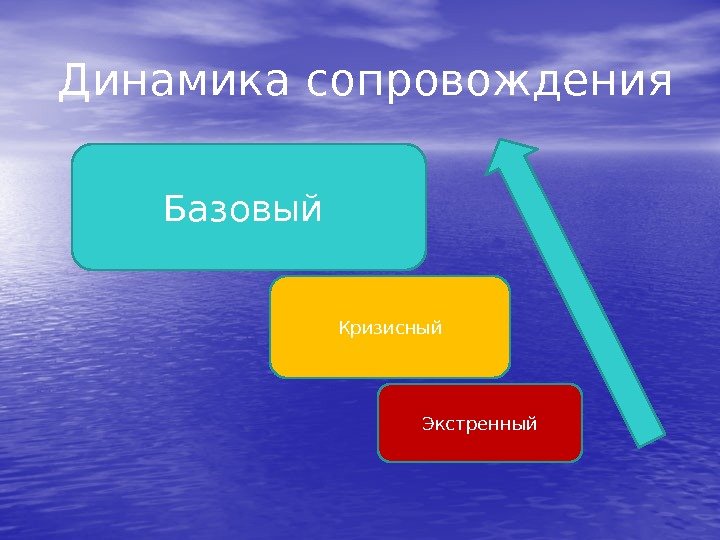 Динамика сопровождения

Базовый

Кризисный

Экстренный